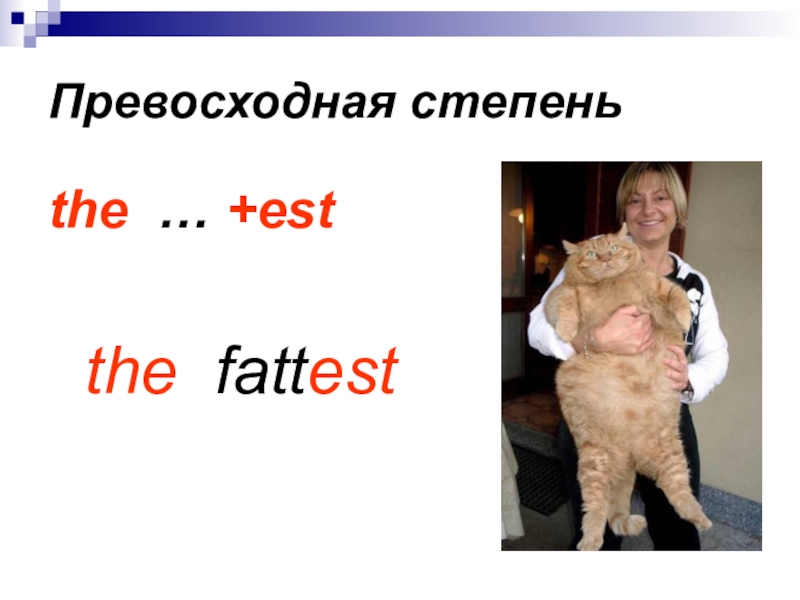 Превосходная степень

the … +est

the fattest